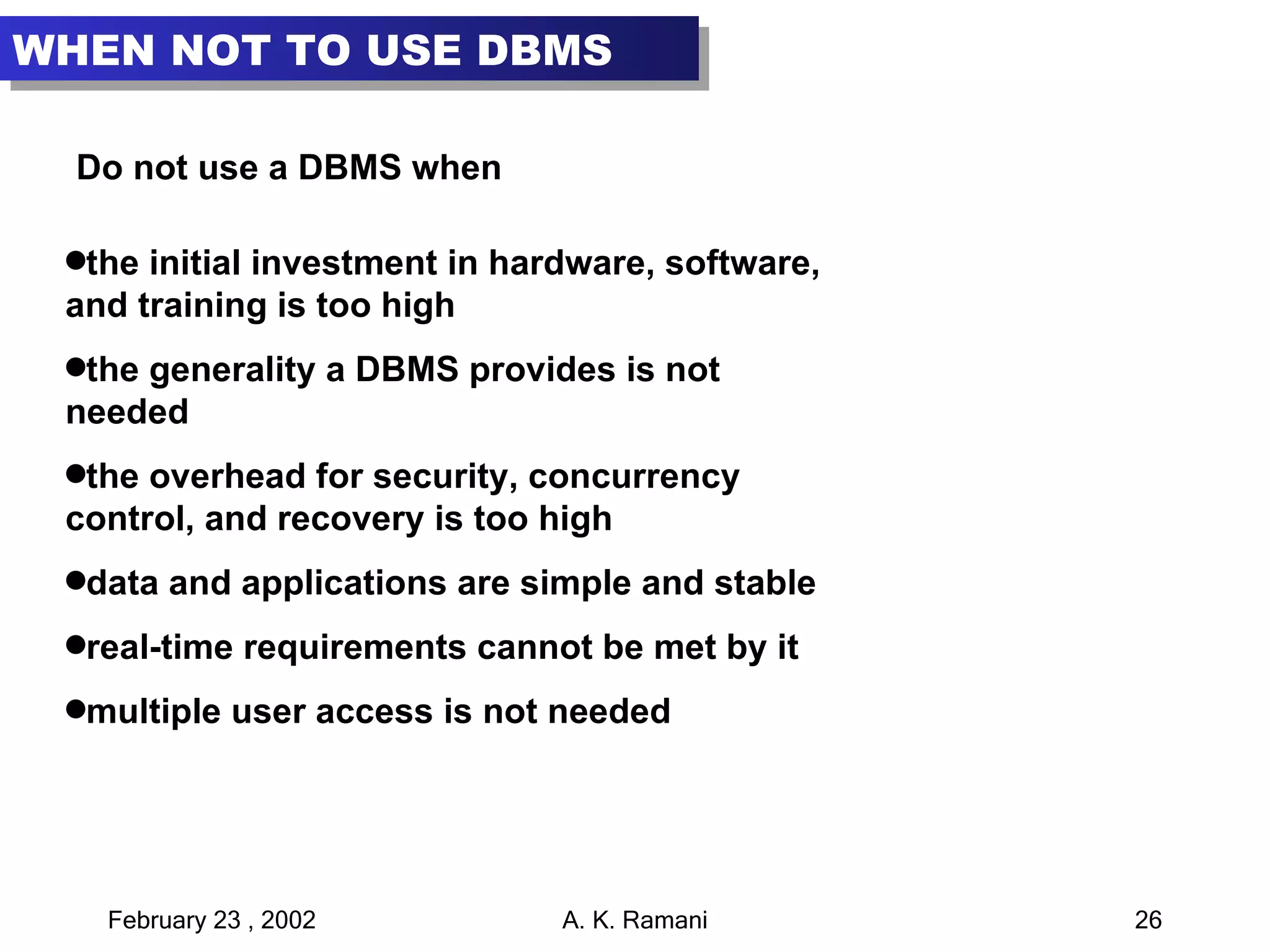 WHEN NOT TO USE DBMS

Do not use a DBMS when

●the initial investment in hardware, software, and training is too high

●the generality a DBMS provides is not needed

●the overhead for security, concurrency control, and recovery is too high

●data and applications are simple and stable

●real-time requirements cannot be met by it

●multiple user access is not needed

February 23 , 2002 A. K. Ramani 26